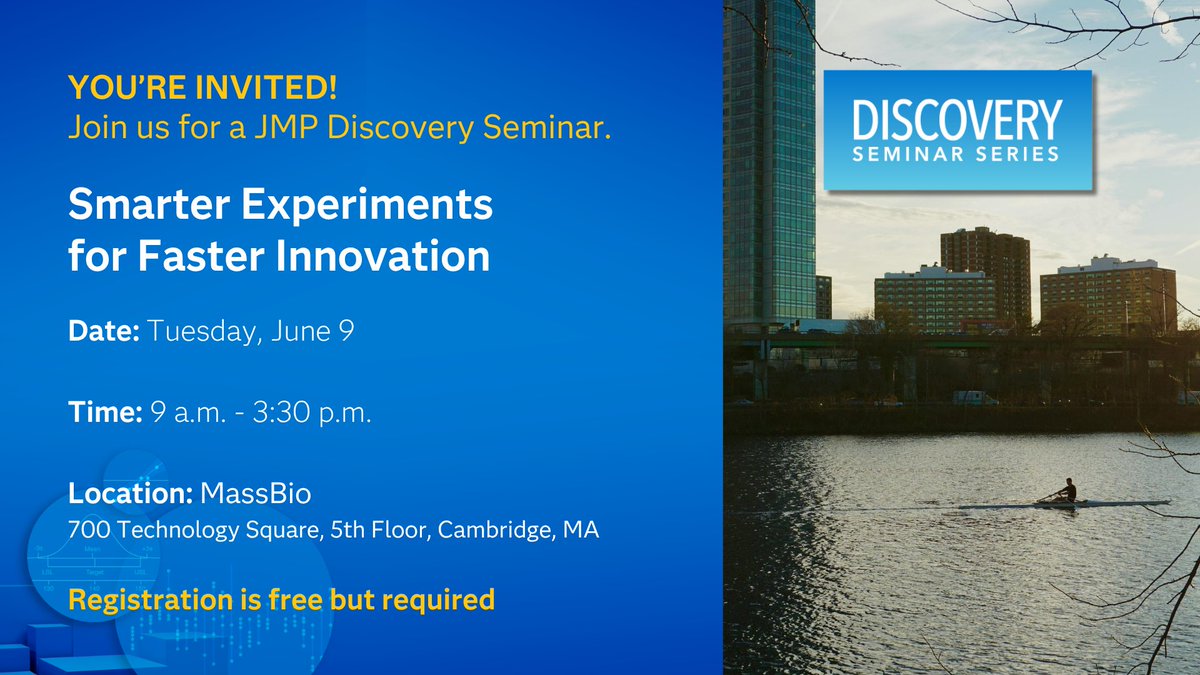 YOU'RE INVITED!
Join us for a JMP Discovery Seminar.

Smarter Experiments for Faster Innovation

Date: Tuesday, June 9

Time: 9 a.m. - 3:30 p.m.

Location: MassBio
700 Technology Square, 5th Floor, Cambridge, MA

Registration is free but required

DISCOVERY
SEMINAR SERIES